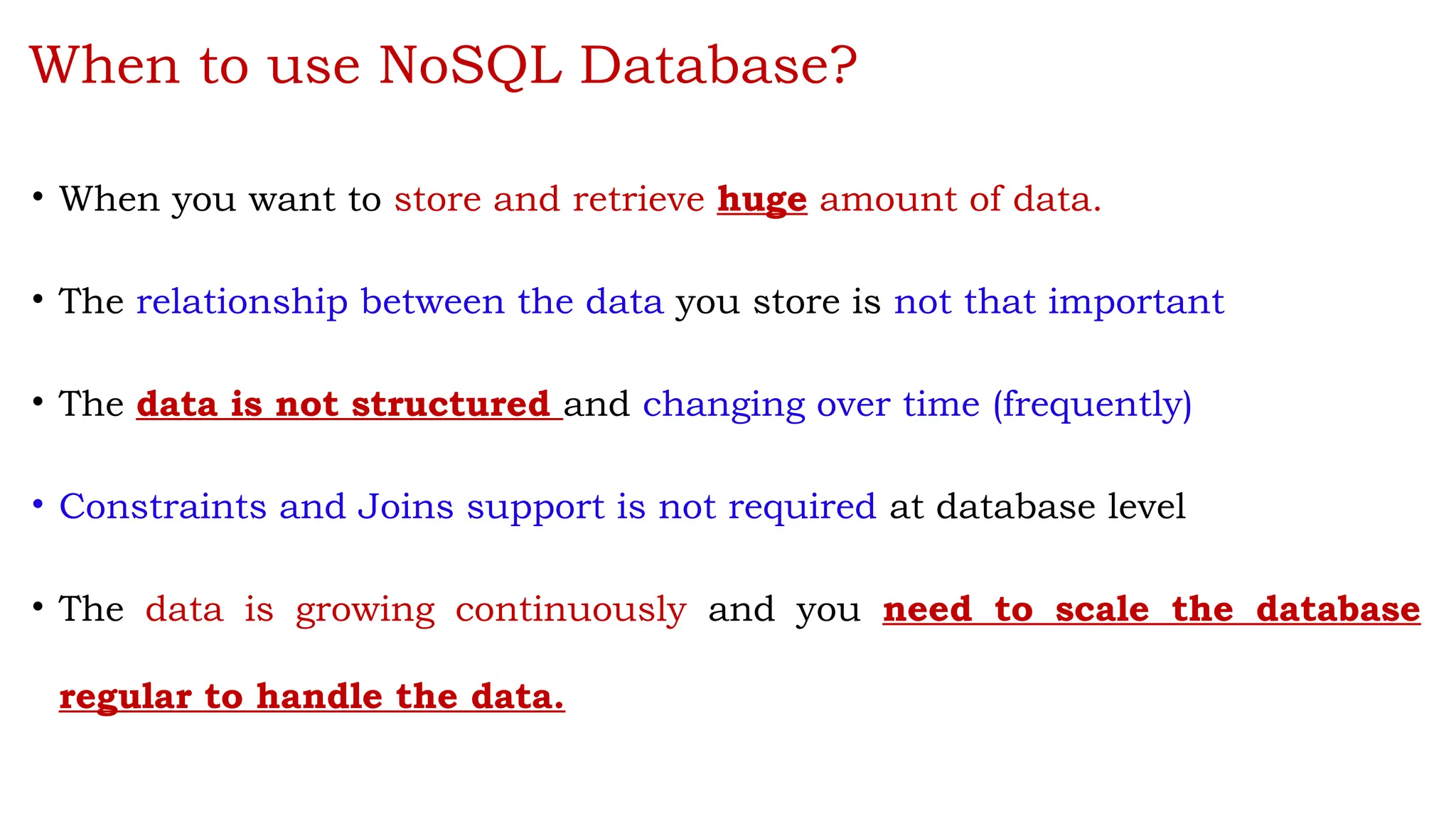 When to use NoSQL Database?

• When you want to store and retrieve huge amount of data.

• The relationship between the data you store is not that important

• The data is not structured and changing over time (frequently)

• Constraints and Joins support is not required at database level

• The data is growing continuously and you need to scale the database regular to handle the data.